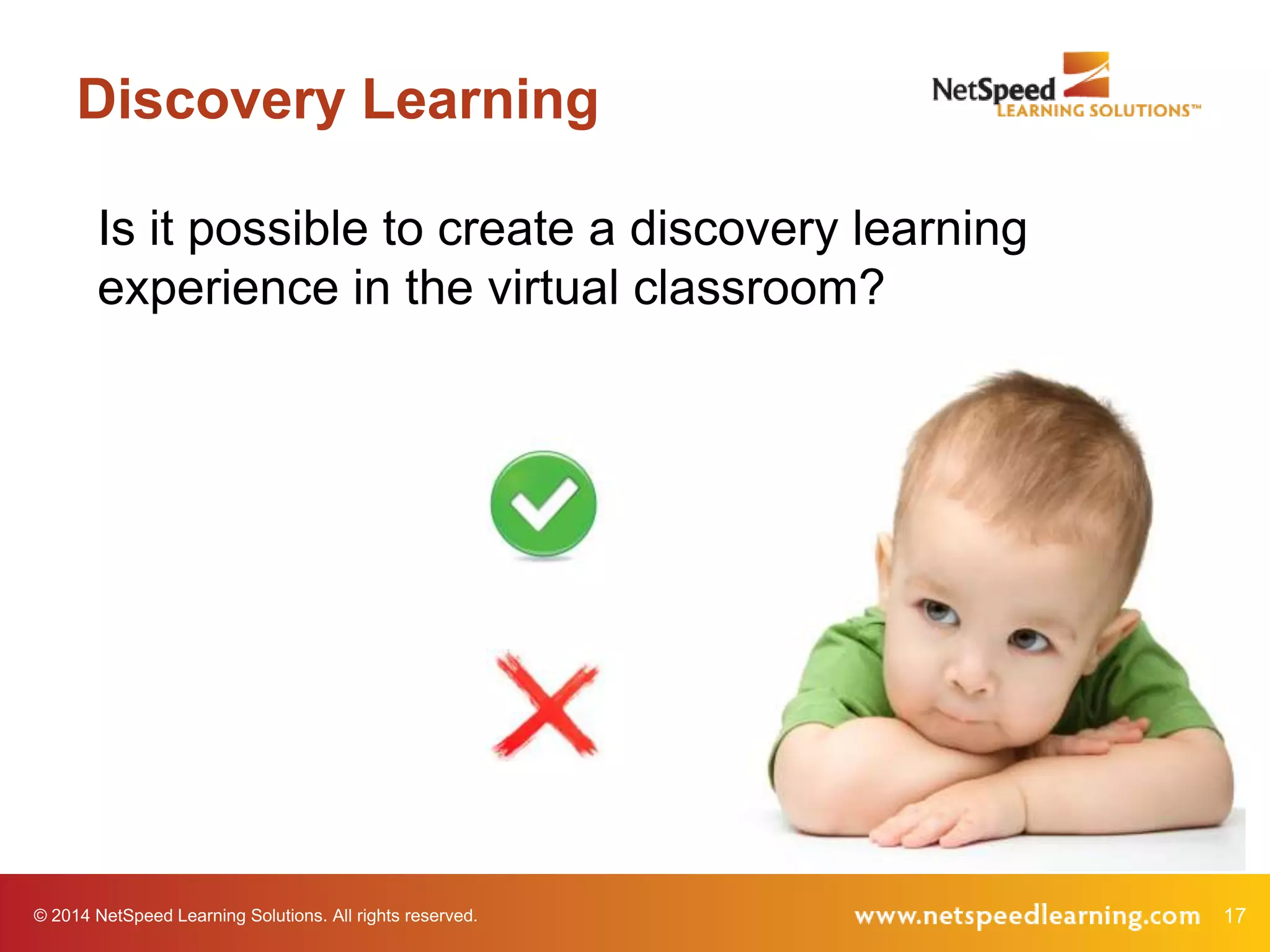 Discovery Learning

NetSpeed LEARNING SOLUTIONS™

Is it possible to create a discovery learning experience in the virtual classroom?

© 2014 NetSpeed Learning Solutions. All rights reserved.

www.netspeedlearning.com 17